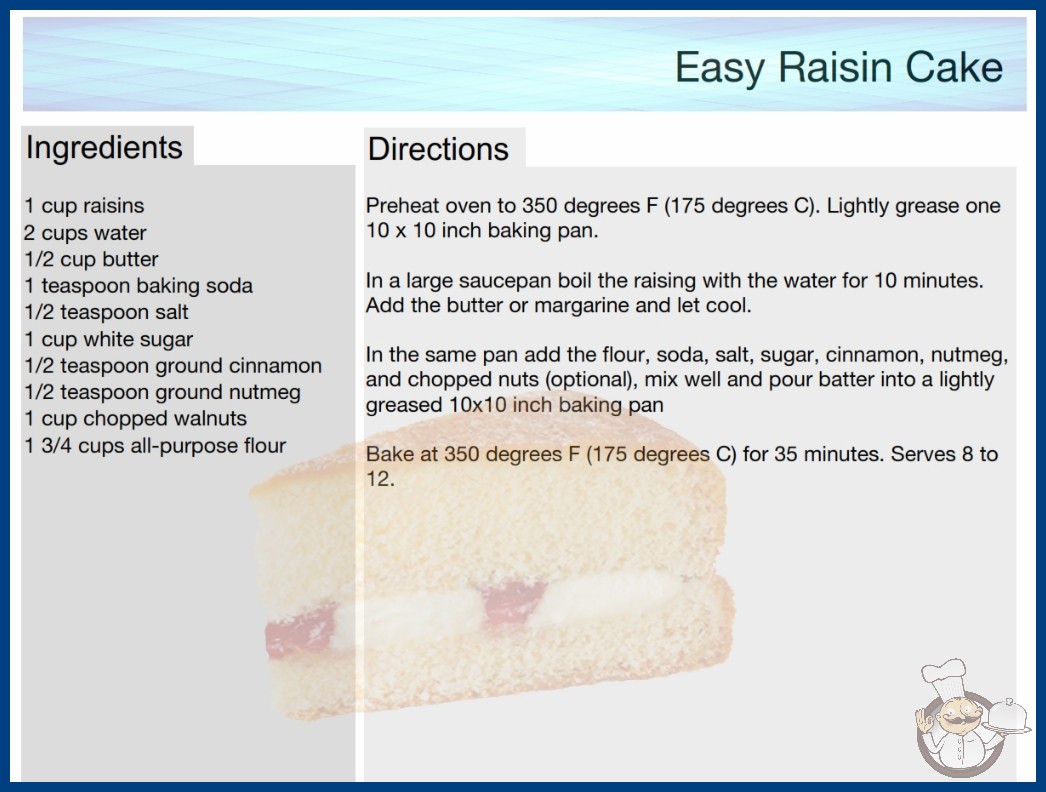 Easy Raisin Cake

Ingredients

1 cup raisins
2 cups water
1/2 cup butter
1 teaspoon baking soda
1/2 teaspoon salt
1 cup white sugar
1/2 teaspoon ground cinnamon
1/2 teaspoon ground nutmeg
1 cup chopped walnuts
1 3/4 cups all-purpose flour

Directions

Preheat oven to 350 degrees F (175 degrees C). Lightly grease one 10 x 10 inch baking pan.

In a large saucepan boil the raising with the water for 10 minutes. Add the butter or margarine and let cool.

In the same pan add the flour, soda, salt, sugar, cinnamon, nutmeg, and chopped nuts (optional), mix well and pour batter into a lightly greased 10x10 inch baking pan

Bake at 350 degrees F (175 degrees C) for 35 minutes. Serves 8 to 12.